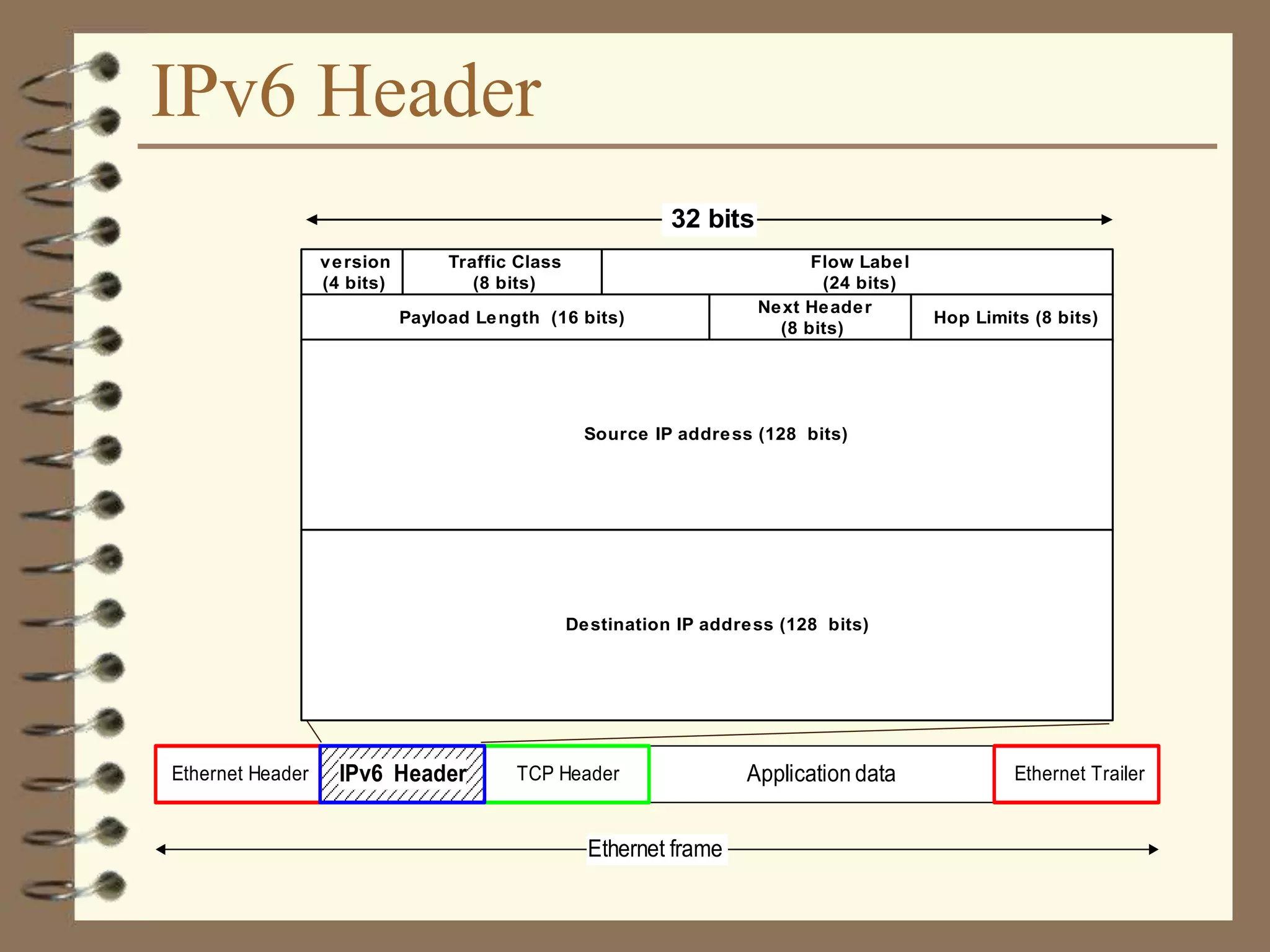 IPv6 Header

32 bits

version (4 bits)

Traffic Class (8 bits)

Flow Label (24 bits)

Payload Length (16 bits)

Next Header (8 bits)

Hop Limits (8 bits)

Source IP address (128 bits)

Destination IP address (128 bits)

Ethernet Header

IPv6 Header

TCP Header

Application data

Ethernet Trailer

Ethernet frame